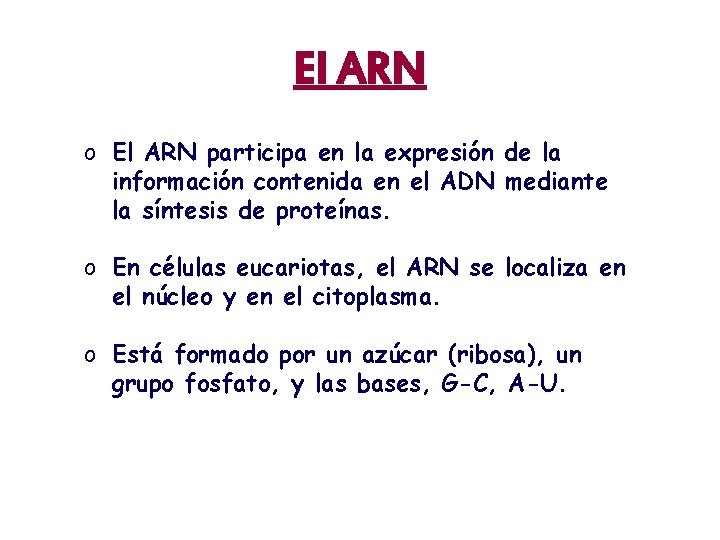 El ARN

o El ARN participa en la expresión de la información contenida en el ADN mediante la síntesis de proteínas.

o En células eucariotas, el ARN se localiza en el núcleo y en el citoplasma.

o Está formado por un azúcar (ribosa), un grupo fosfato, y las bases, G-C, A-U.